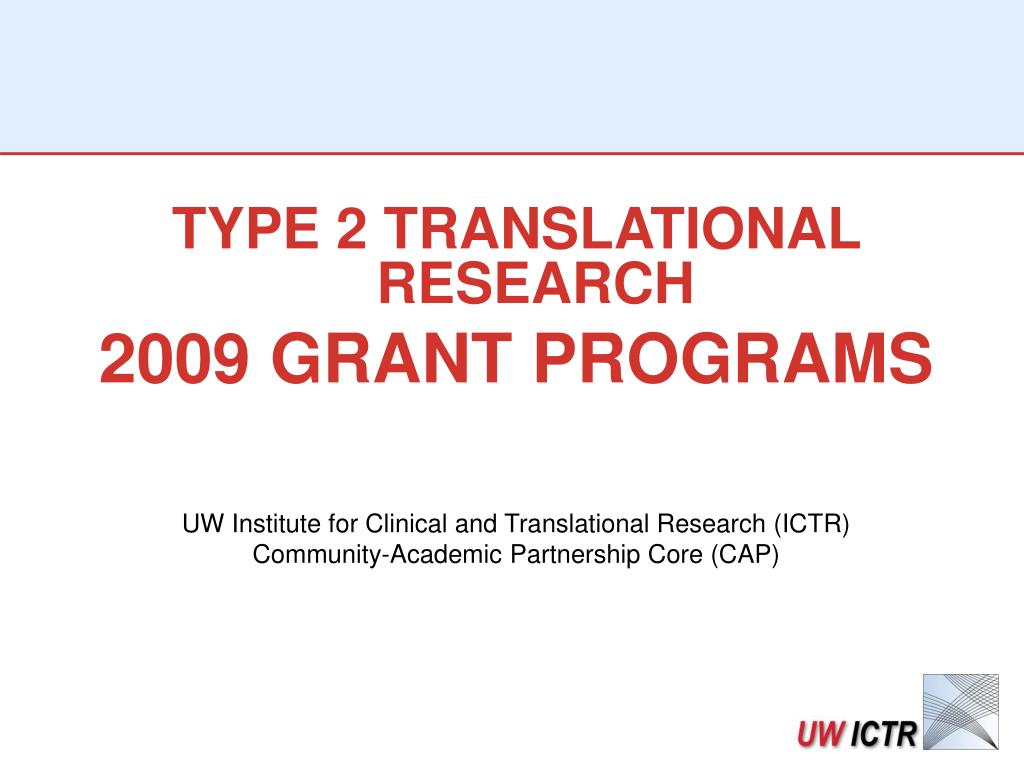 TYPE 2 TRANSLATIONAL RESEARCH
2009 GRANT PROGRAMS

UW Institute for Clinical and Translational Research (ICTR)
Community-Academic Partnership Core (CAP)

UW ICTR